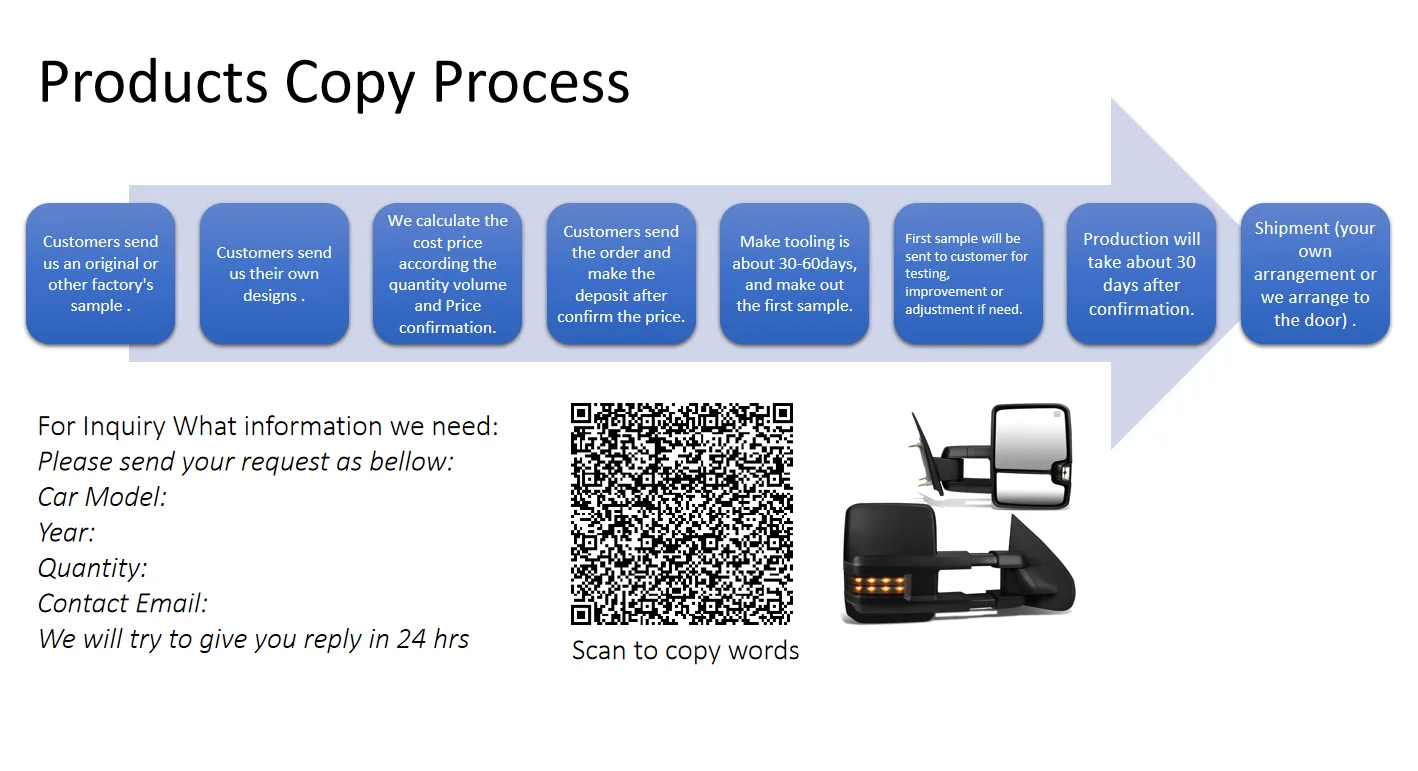 Products Copy Process

Customers send us an original or other factory's sample .

Customers send us their own designs .

We calculate the cost price according the quantity volume and Price confirmation.

Customers send the order and make the deposit after confirm the price.

Make tooling is about 30-60days, and make out the first sample.

First sample will be sent to customer for testing, improvement or adjustment if need.

Production will take about 30 days after confirmation.

Shipment (your own arrangement or we arrange to the door) .

For Inquiry What information we need:
Please send your request as bellow:
Car Model:
Year:
Quantity:
Contact Email:
We will try to give you reply in 24 hrs

Scan to copy words